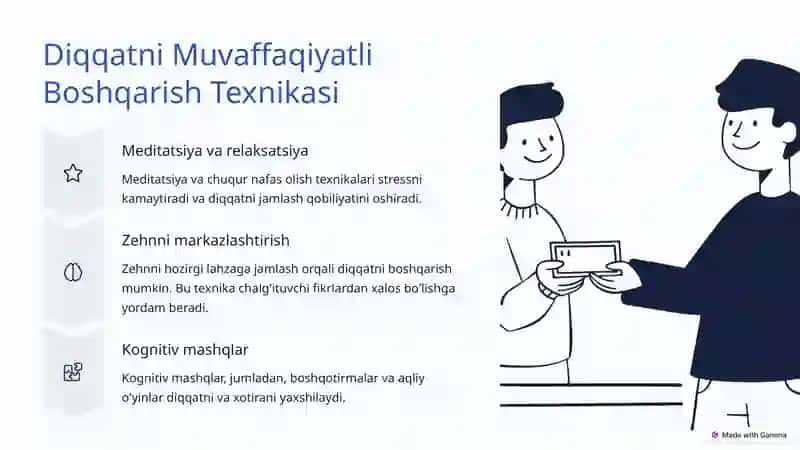 Diqqatni Muvaffaqiyatli Boshqarish Texnikasi

Meditatsiya va relaksatsiya

Meditatsiya va chuqur nafas olish texnikalari stressni kamaytiradi va diqqatni jamlash qobiliyatini oshiradi.

Zehnni markazlashtirish

Zehnni hozirgi lahzaga jamlash orqali diqqatni boshqarish mumkin. Bu texnika chalg'ituvchi fikrlardan xalos bo'lishga yordam beradi.

Kognitiv mashqlar

Kognitiv mashqlar, jumladan, boshqotirmalar va aqliy o'yinlar diqqatni va xotirani yaxshilaydi.

Made with Gamma